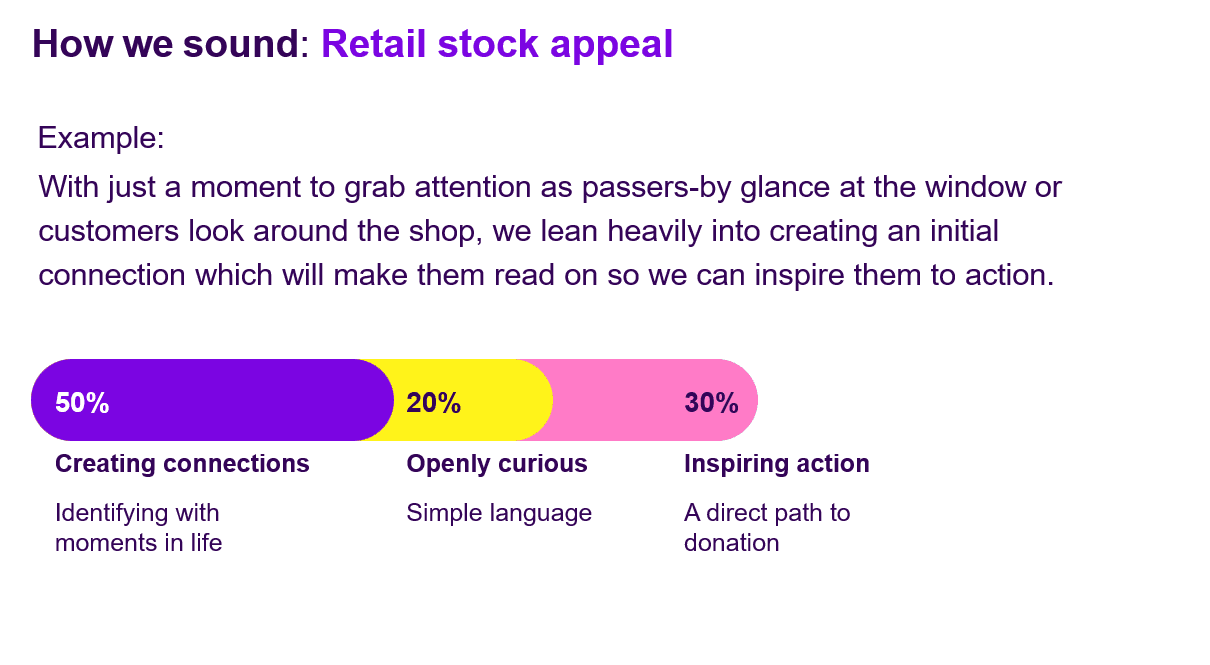 How we sound: Retail stock appeal

Example:
With just a moment to grab attention as passers-by glance at the window or customers look around the shop, we lean heavily into creating an initial connection which will make them read on so we can inspire them to action.

50%
Creating connections
Identifying with moments in life

20%
Openly curious
Simple language

30%
Inspiring action
A direct path to donation